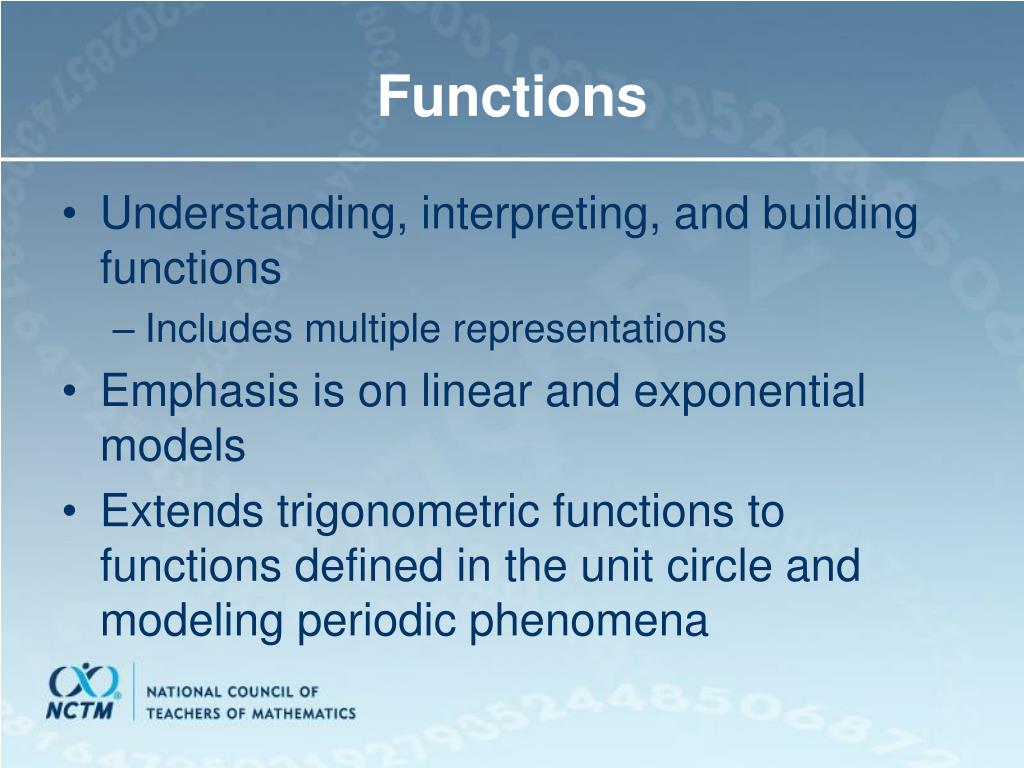 Functions

• Understanding, interpreting, and building functions
– Includes multiple representations
• Emphasis is on linear and exponential models
• Extends trigonometric functions to functions defined in the unit circle and modeling periodic phenomena

NCTM
NATIONAL COUNCIL OF TEACHERS OF MATHEMATICS